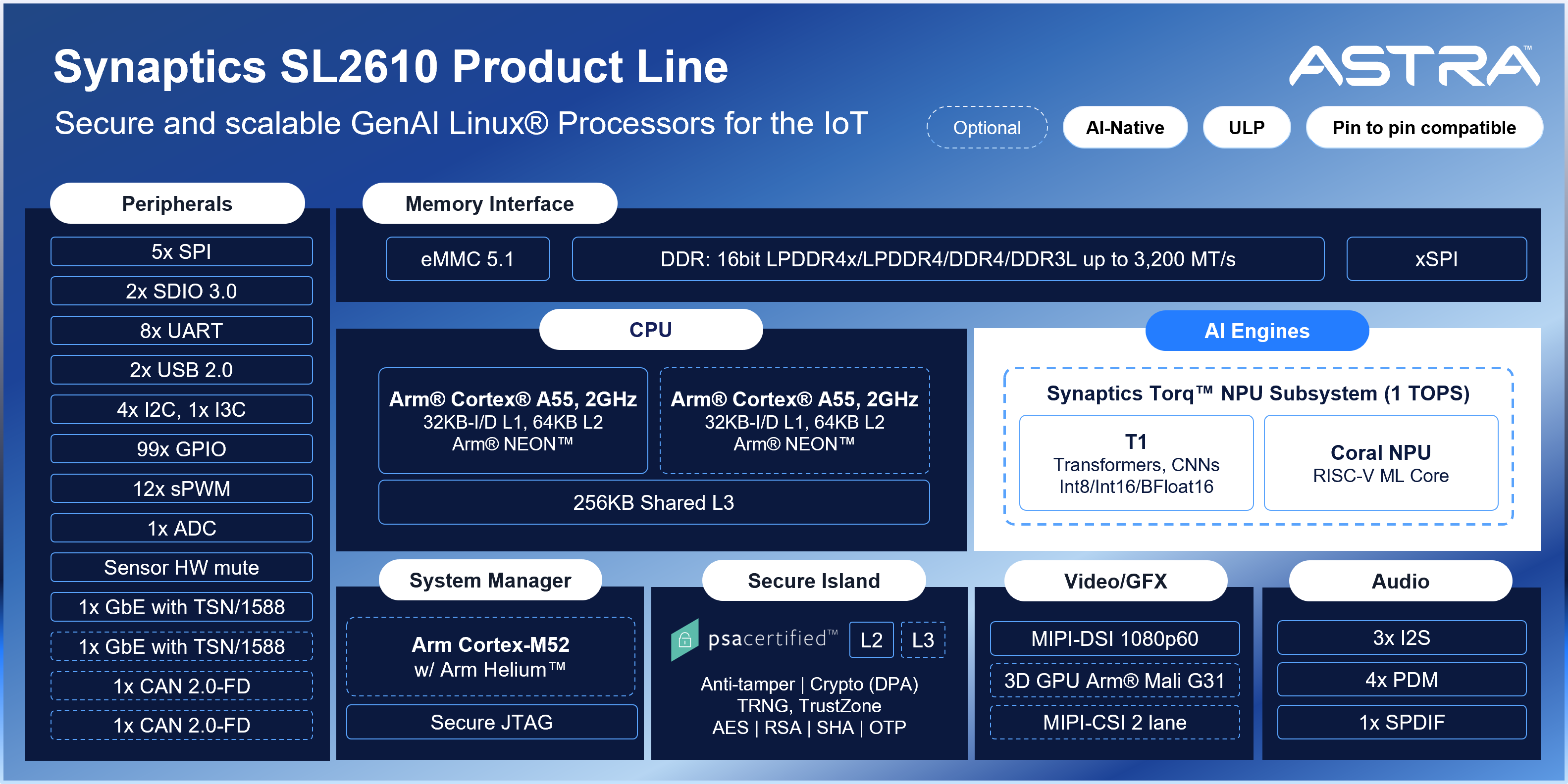 Synaptics SL2610 Product Line

Secure and scalable GenAI Linux® Processors for the IoT

ASTRA™

Optional

AI-Native

ULP

Pin to pin compatible

Peripherals

5x SPI

2x SDIO 3.0

8x UART

2x USB 2.0

4x I2C, 1x I3C

99x GPIO

12x sPWM

1x ADC

Sensor HW mute

1x GbE with TSN/1588

1x GbE with TSN/1588

1x CAN 2.0-FD

1x CAN 2.0-FD

Memory Interface

eMMC 5.1

DDR: 16bit LPDDR4x/LPDDR4/DDR4/DDR3L up to 3,200 MT/s

xSPI

CPU

Arm® Cortex® A55, 2GHz
32KB-I/D L1, 64KB L2
Arm® NEON™

Arm® Cortex® A55, 2GHz
32KB-I/D L1, 64KB L2
Arm® NEON™

256KB Shared L3

AI Engines

Synaptics Torq™ NPU Subsystem (1 TOPS)

T1
Transformers, CNNs
Int8/Int16/BFloat16

Coral NPU
RISC-V ML Core

System Manager

Arm Cortex-M52
w/ Arm Helium™

Secure JTAG

Secure Island

psacertified™ L2 L3

Anti-tamper | Crypto (DPA)
TRNG, TrustZone
AES | RSA | SHA | OTP

Video/GFX

MIPI-DSI 1080p60

3D GPU Arm® Mali G31

MIPI-CSI 2 lane

Audio

3x I2S

4x PDM

1x SPDIF